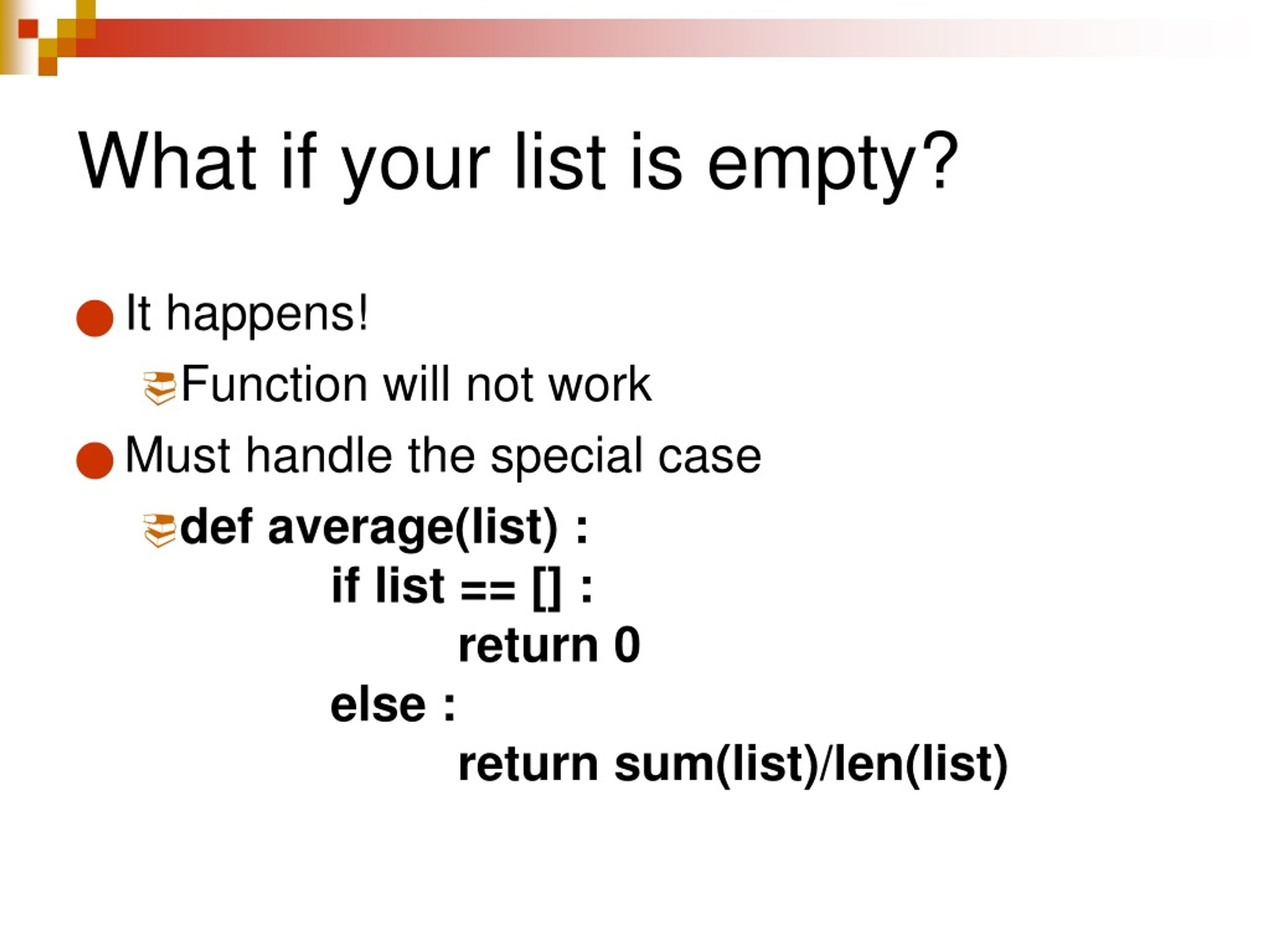 What if your list is empty?

It happens!

Function will not work

Must handle the special case

def average(list) :
if list == [] :
return 0
else :
return sum(list)/len(list)